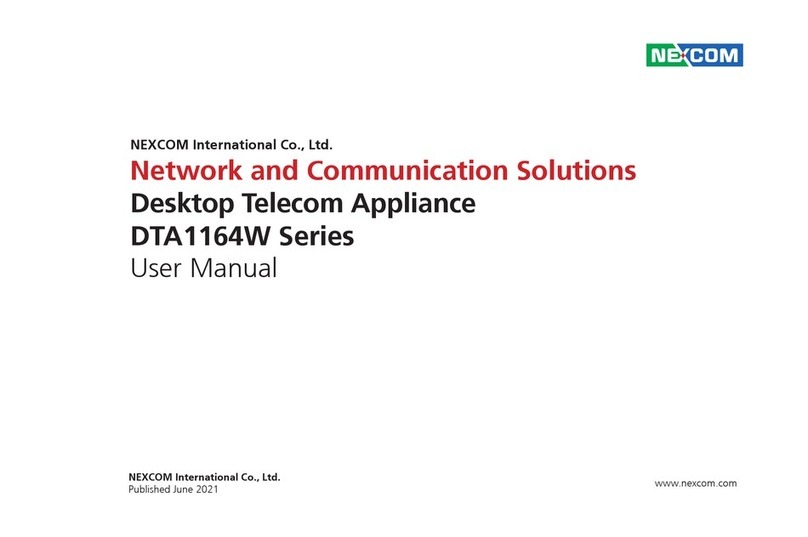 NEXCOM

NEXCOM International Co., Ltd.
Network and Communication Solutions
Desktop Telecom Appliance
DTA1164W Series
User Manual

NEXCOM International Co., Ltd.
Published June 2021

www.nexcom.com